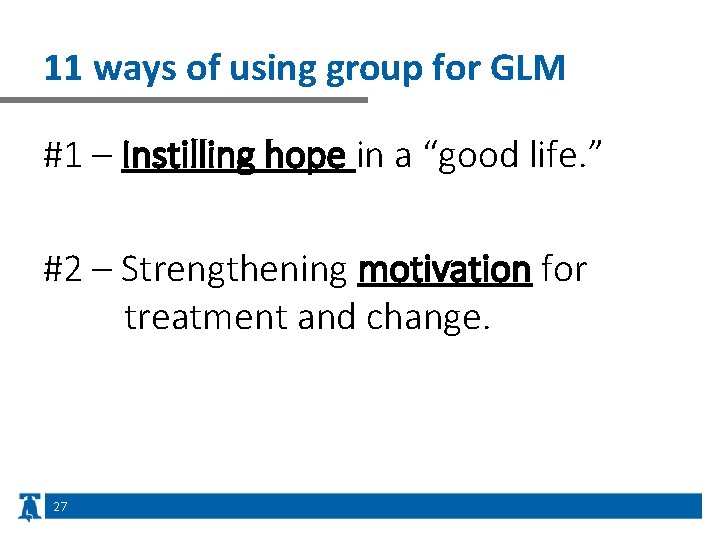 11 ways of using group for GLM

#1 – Instilling hope in a “good life.”

#2 – Strengthening motivation for treatment and change.

27